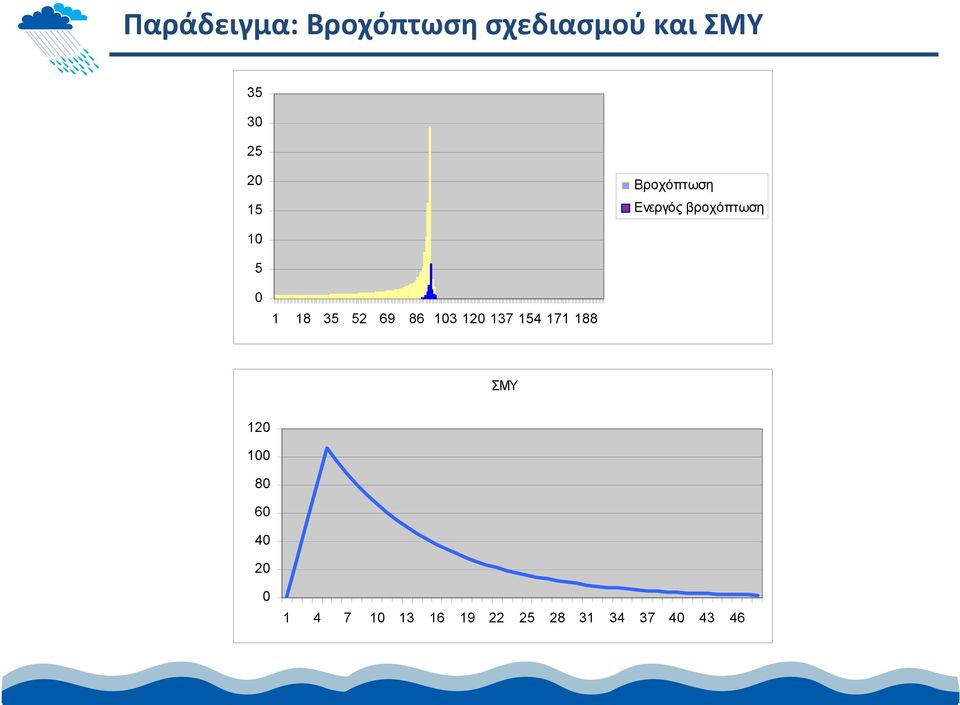 Παράδειγμα: Βροχόπτωση σχεδιασμού και ΣΜΥ

35
30
25
20
15
10
5
0
1 18 35 52 69 86 103 120 137 154 171 188

Βροχόπτωση
Ενεργός βροχόπτωση

ΣΜΥ

120
100
80
60
40
20
0
1 4 7 10 13 16 19 22 25 28 31 34 37 40 43 46